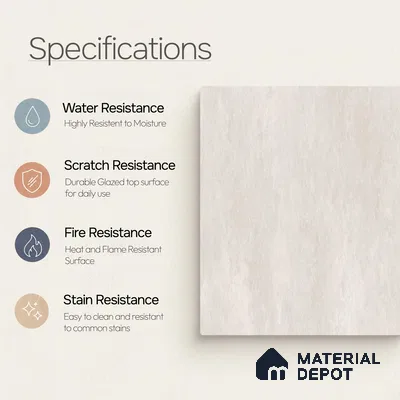 Specifications

Water Resistance
Highly Resistent to Moisture

Scratch Resistance
Durable Glazed top surface for daily use

Fire Resistance
Heat and Flame Resistant Surface

Stain Resistance
Easy to clean and resistant to common stains

MATERIAL DEPOT